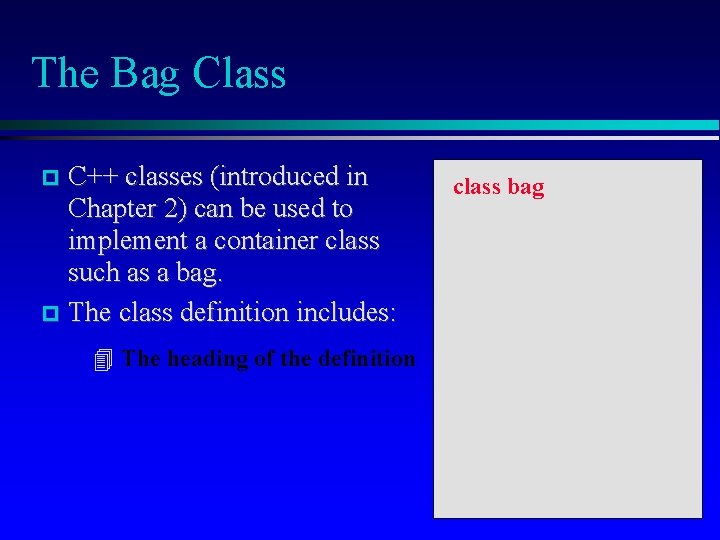 The Bag Class

C++ classes (introduced in Chapter 2) can be used to implement a container class such as a bag.

The class definition includes:

The heading of the definition

class bag